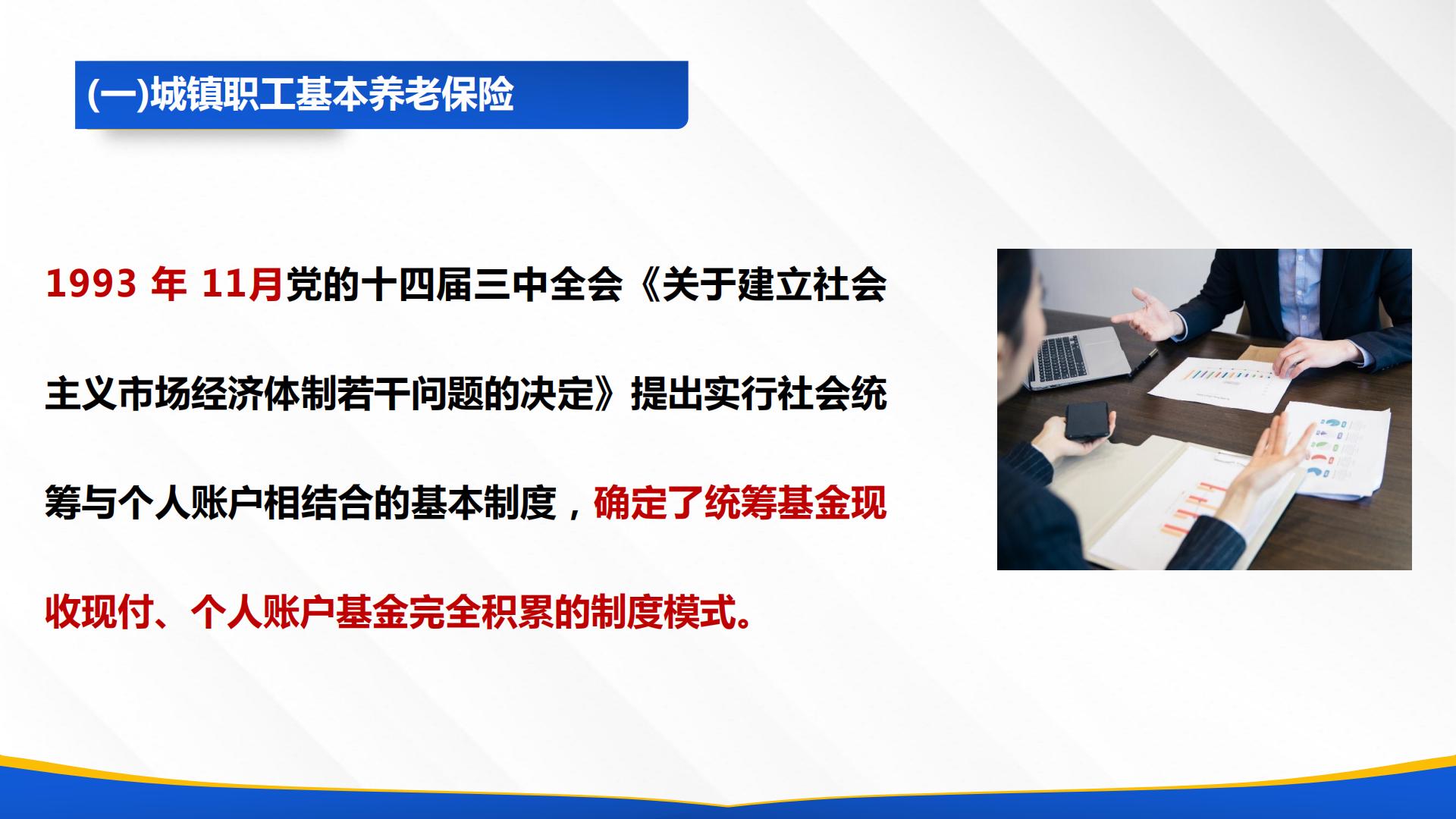 (一)城镇职工基本养老保险

1993 年 11月党的十四届三中全会《关于建立社会主义市场经济体制若干问题的决定》提出实行社会统筹与个人账户相结合的基本制度，确定了统筹基金现收现付、个人账户基金完全积累的制度模式。